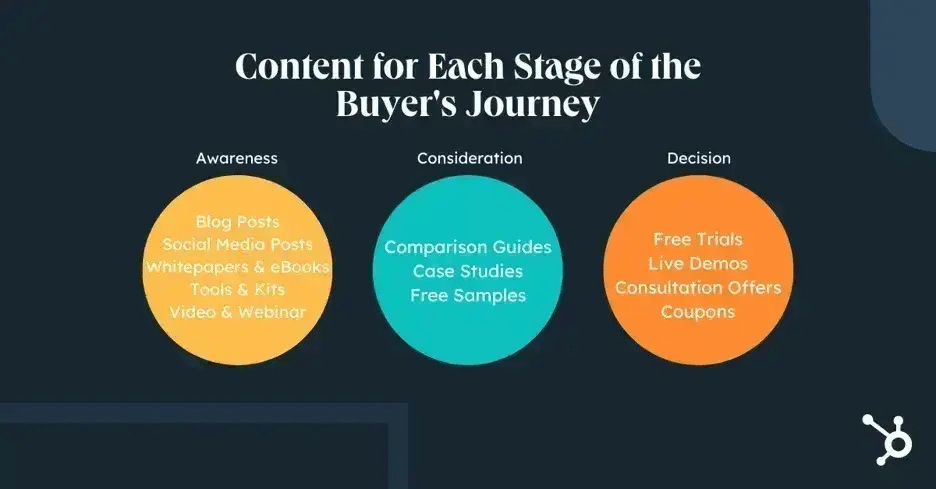 Content for Each Stage of the Buyer's Journey

Awareness

Blog Posts
Social Media Posts
Whitepapers & eBooks
Tools & Kits
Video & Webinar

Consideration

Comparison Guides
Case Studies
Free Samples

Decision

Free Trials
Live Demos
Consultation Offers
Coupons